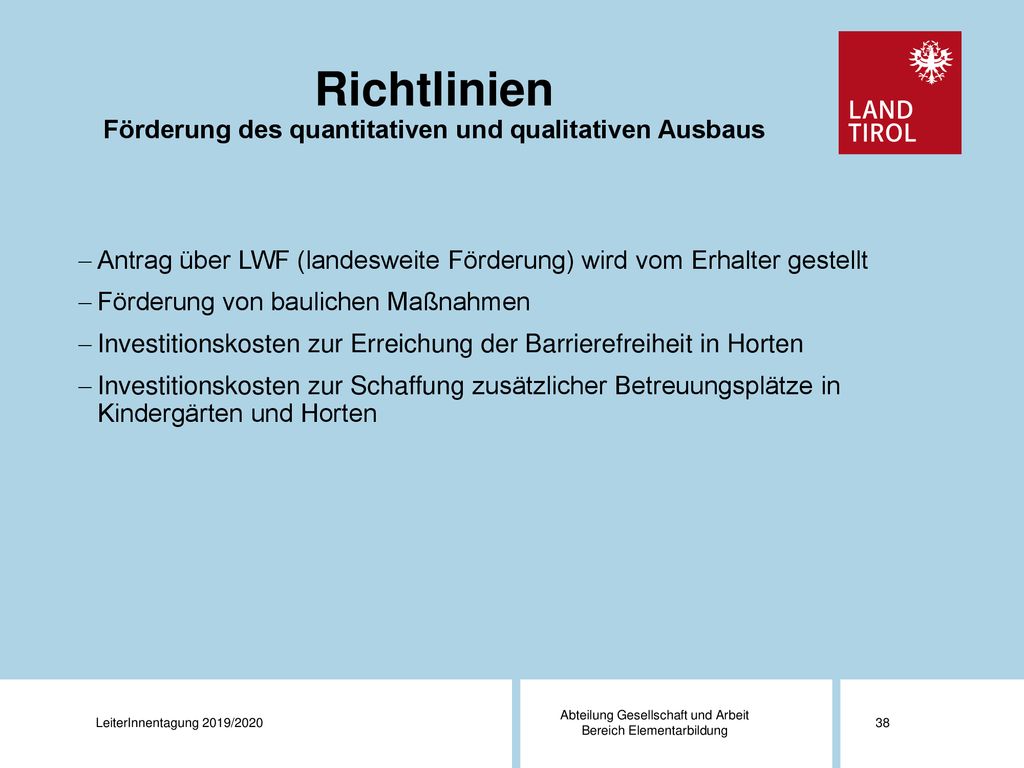 Richtlinien
Förderung des quantitativen und qualitativen Ausbaus

LAND
TIROL

– Antrag über LWF (landesweite Förderung) wird vom Erhalter gestellt
– Förderung von baulichen Maßnahmen
– Investitionskosten zur Erreichung der Barrierefreiheit in Horten
– Investitionskosten zur Schaffung zusätzlicher Betreuungsplätze in Kindergärten und Horten

LeiterInnentagung 2019/2020

Abteilung Gesellschaft und Arbeit
Bereich Elementarbildung

38